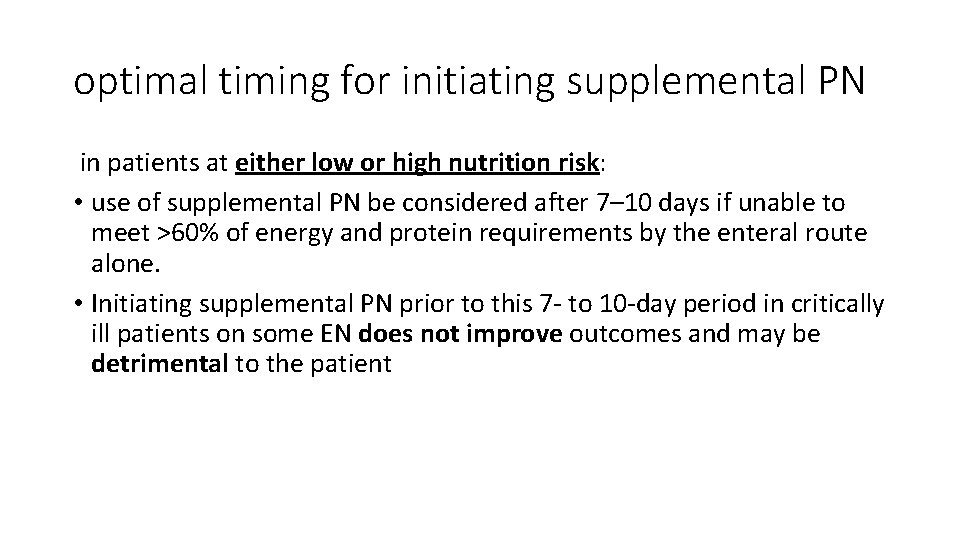 optimal timing for initiating supplemental PN

in patients at either low or high nutrition risk:

• use of supplemental PN be considered after 7–10 days if unable to meet >60% of energy and protein requirements by the enteral route alone.

• Initiating supplemental PN prior to this 7- to 10-day period in critically ill patients on some EN does not improve outcomes and may be detrimental to the patient